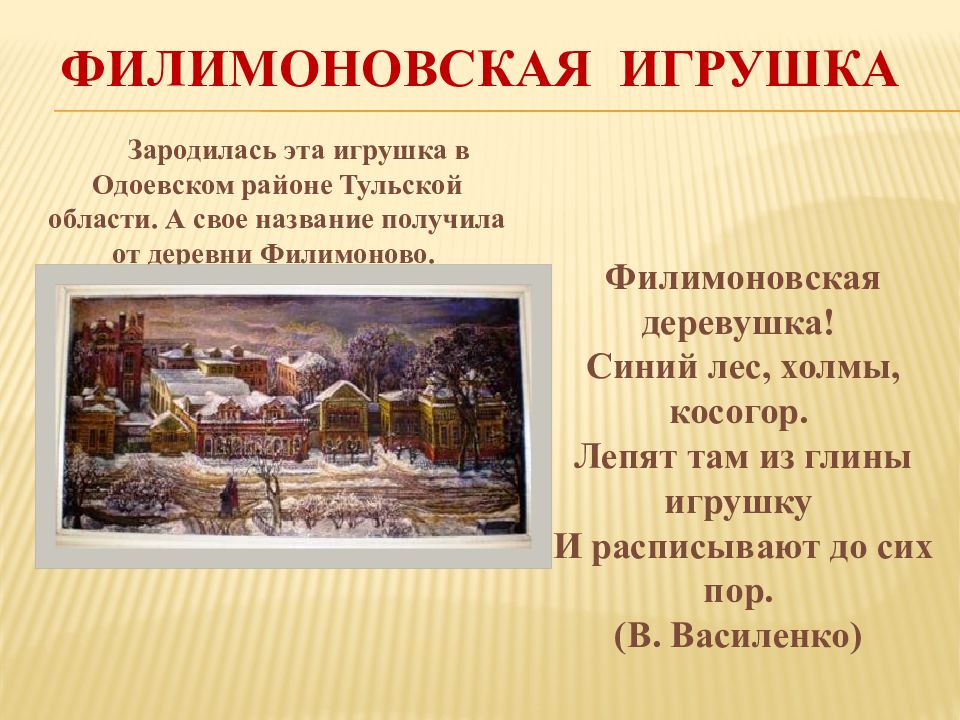 ФИЛИМОНОВСКАЯ ИГРУШКА

Зародилась эта игрушка в Одоевском районе Тульской области. А свое название получила от деревни Филимоново.

Филимоновская деревушка!
Синий лес, холмы, косогор.
Лепят там из глины игрушку
И расписывают до сих пор.
(В. Василенко)